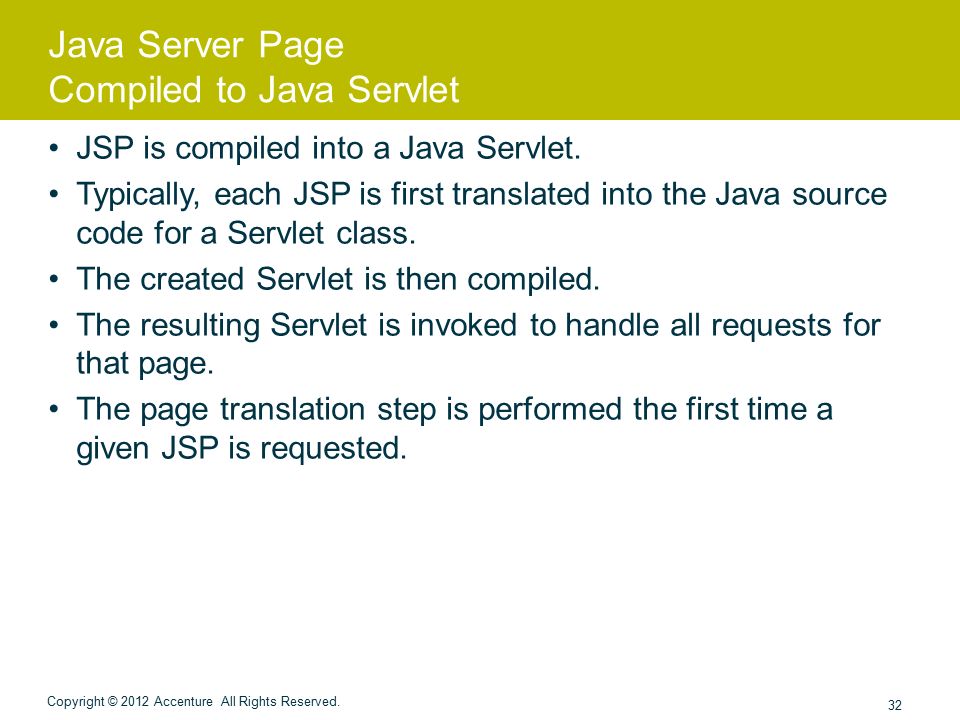 Java Server Page
Compiled to Java Servlet

• JSP is compiled into a Java Servlet.
• Typically, each JSP is first translated into the Java source code for a Servlet class.
• The created Servlet is then compiled.
• The resulting Servlet is invoked to handle all requests for that page.
• The page translation step is performed the first time a given JSP is requested.

Copyright © 2012 Accenture All Rights Reserved.

32